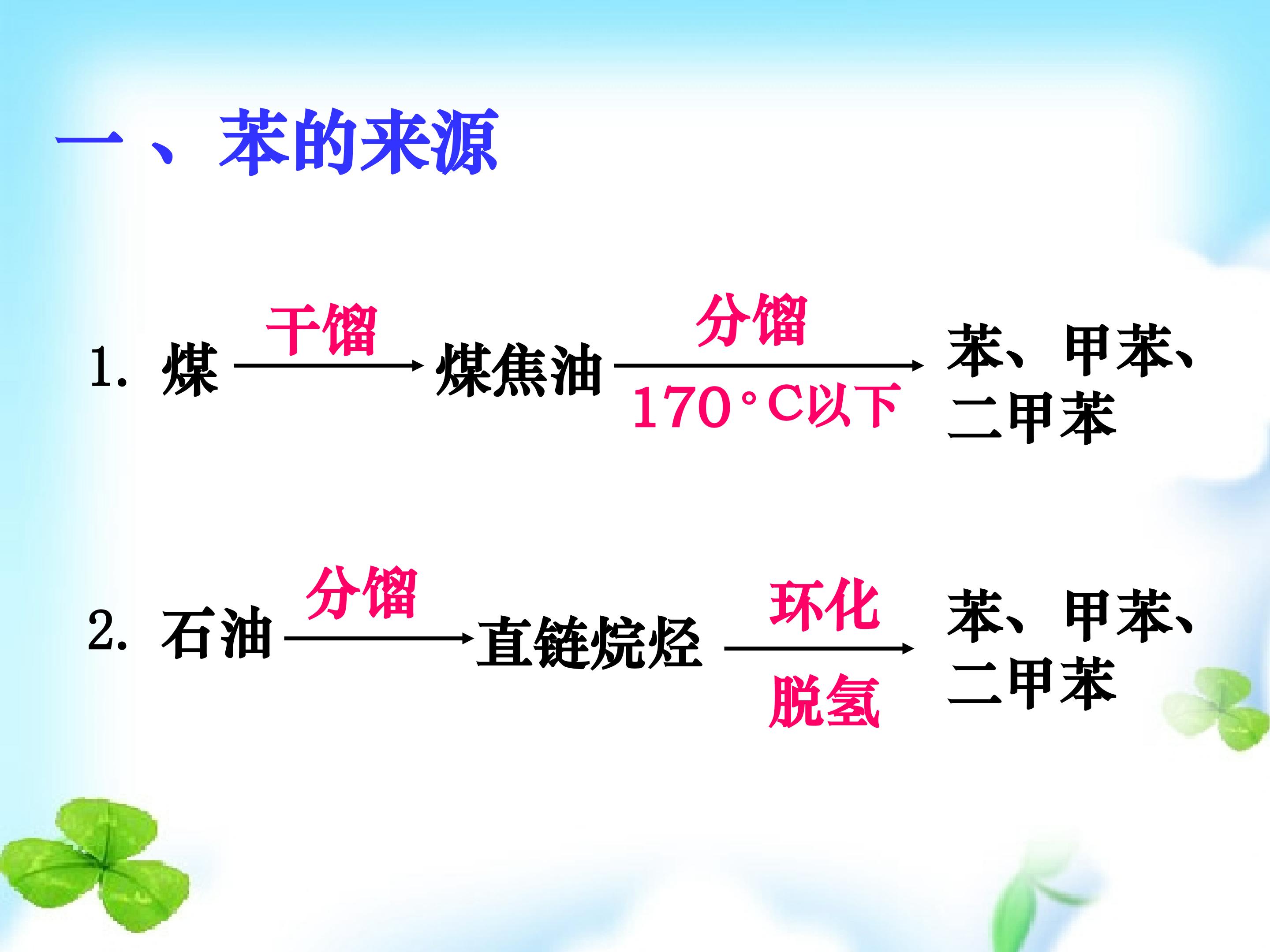 一、苯的来源

1.煤 $\xrightarrow{干馏}$ 煤焦油 $\xrightarrow[170°C以下]{分馏}$ 苯、甲苯、二甲苯

2.石油 $\xrightarrow{分馏}$ 直链烷烃 $\xrightarrow[脱氢]{环化}$ 苯、甲苯、二甲苯